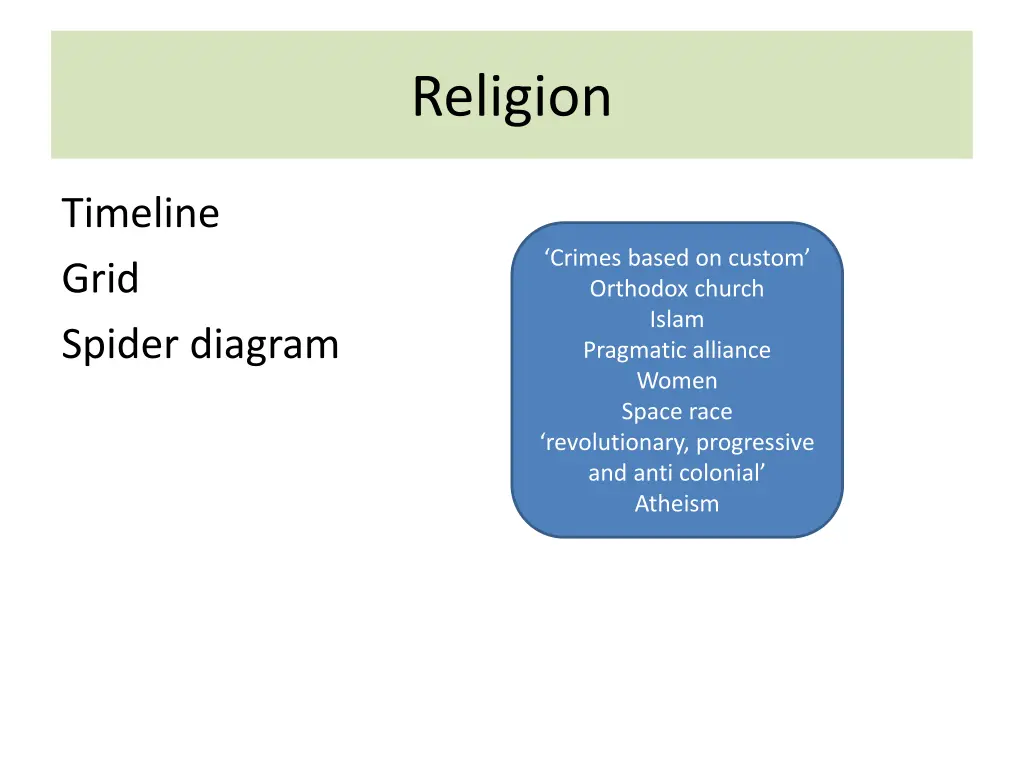 Religion

Timeline
Grid
Spider diagram

‘Crimes based on custom’
Orthodox church
Islam
Pragmatic alliance
Women
Space race
‘revolutionary, progressive and anti colonial’
Atheism